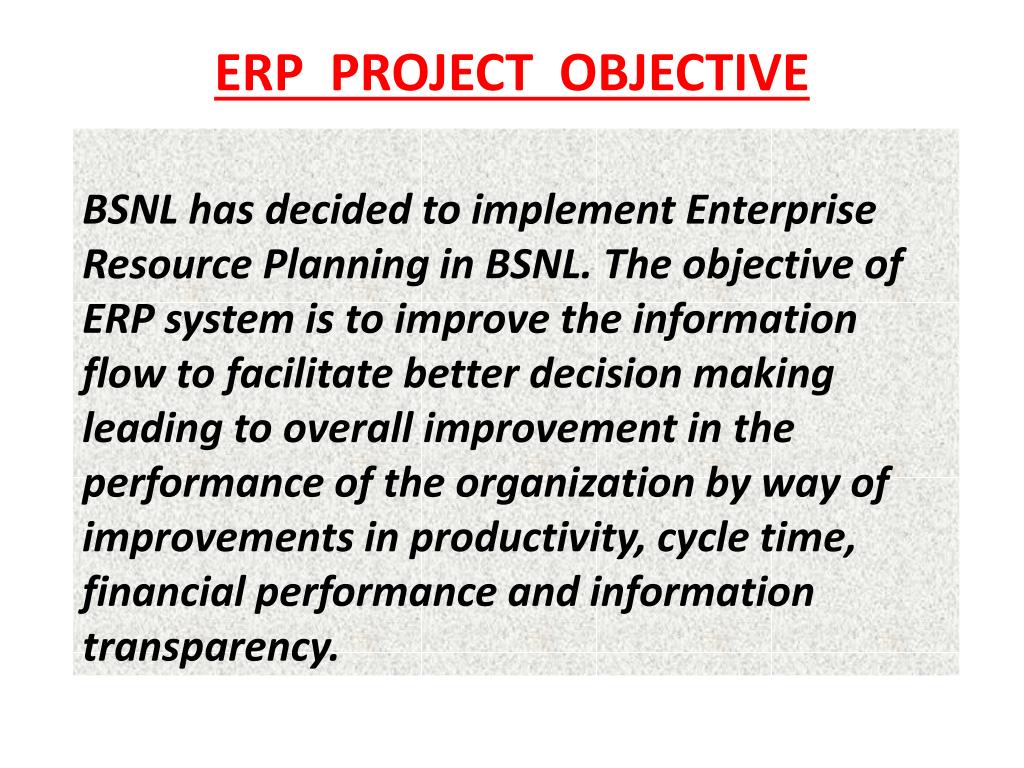 ERP PROJECT OBJECTIVE

BSNL has decided to implement Enterprise Resource Planning in BSNL. The objective of ERP system is to improve the information flow to facilitate better decision making leading to overall improvement in the performance of the organization by way of improvements in productivity, cycle time, financial performance and information transparency.